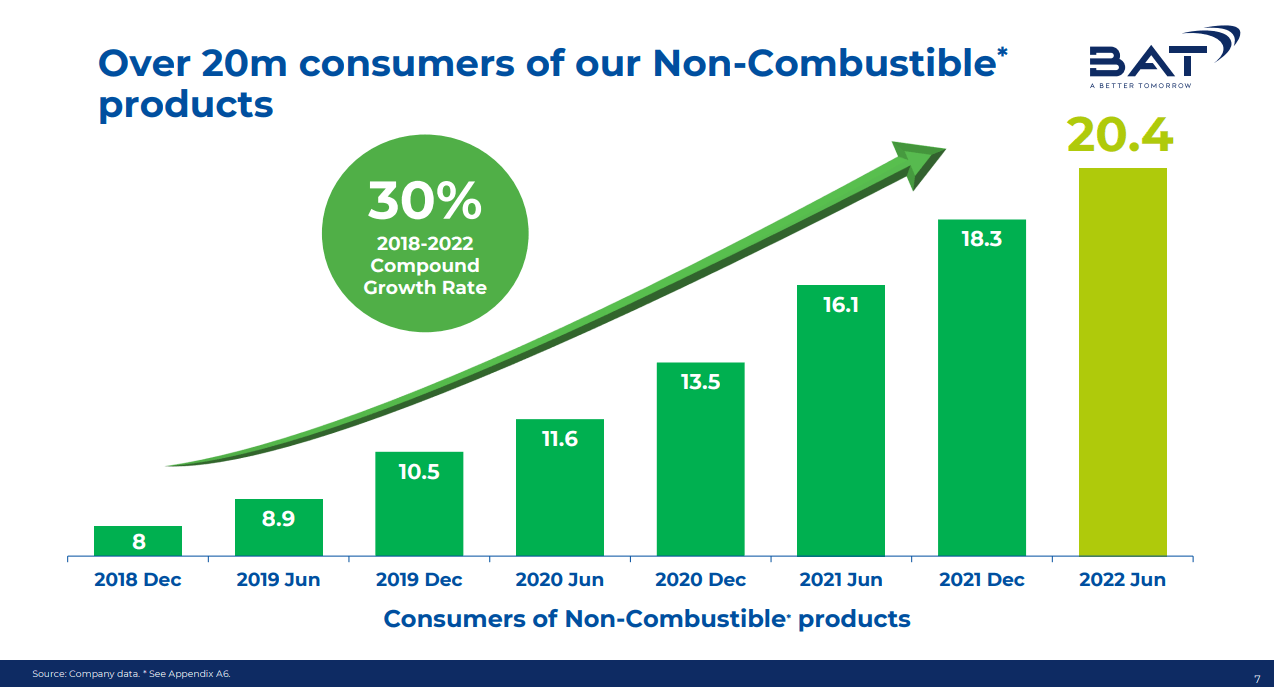 Over 20m consumers of our Non-Combustible* products

BAT
A BETTER TOMORROW

30%
2018-2022 Compound Growth Rate

8
8.9
10.5
11.6
13.5
16.1
18.3
20.4

2018 Dec
2019 Jun
2019 Dec
2020 Jun
2020 Dec
2021 Jun
2021 Dec
2022 Jun

Consumers of Non-Combustible* products

Source: Company data. * See Appendix A6.

7